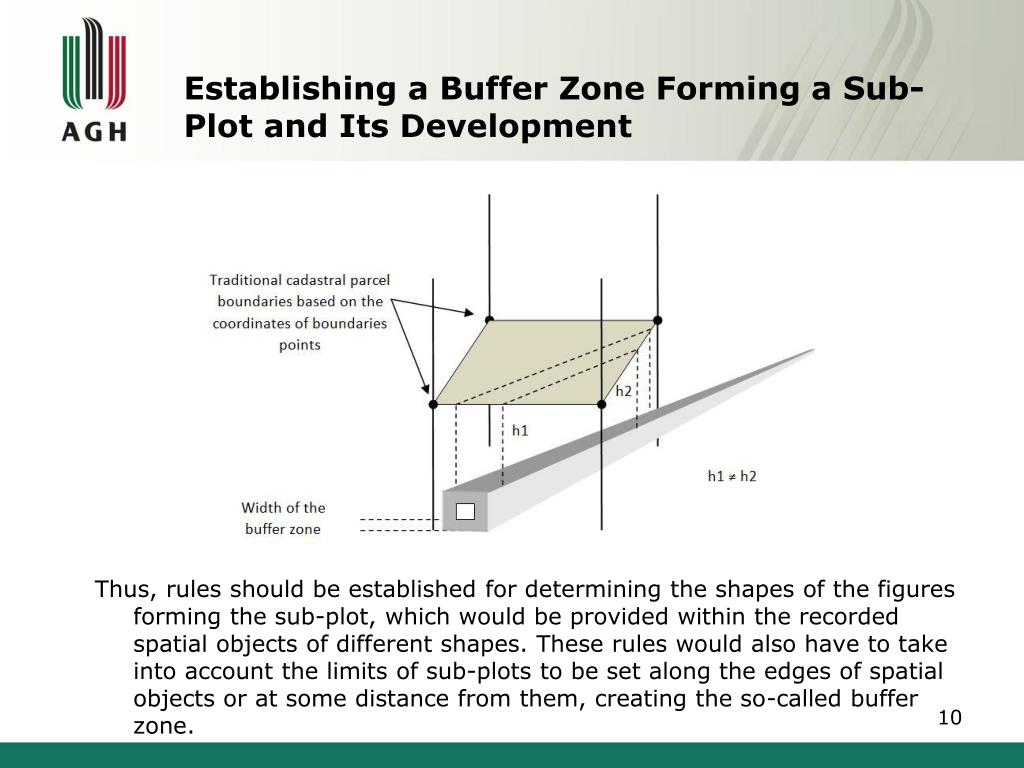 AGH

Establishing a Buffer Zone Forming a Sub-Plot and Its Development

Traditional cadastral parcel boundaries based on the coordinates of boundaries points

h2

h1

$h1 \neq h2$

Width of the buffer zone

Thus, rules should be established for determining the shapes of the figures forming the sub-plot, which would be provided within the recorded spatial objects of different shapes. These rules would also have to take into account the limits of sub-plots to be set along the edges of spatial objects or at some distance from them, creating the so-called buffer zone.

10